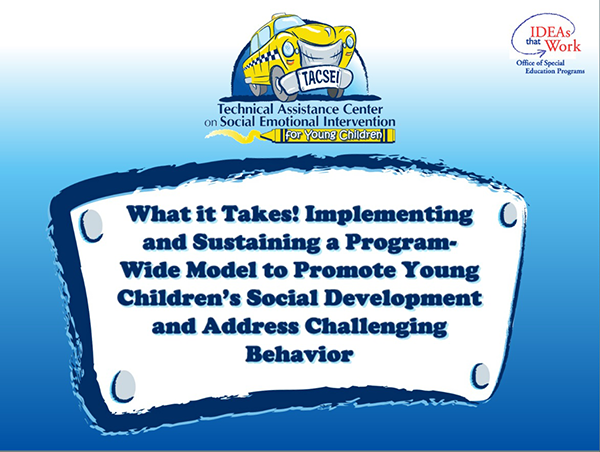 TACSEI

Technical Assistance Center on Social Emotional Intervention for Young Children

IDEAs that Work
Office of Special Education Programs

What it Takes! Implementing and Sustaining a Program-Wide Model to Promote Young Children's Social Development and Address Challenging Behavior